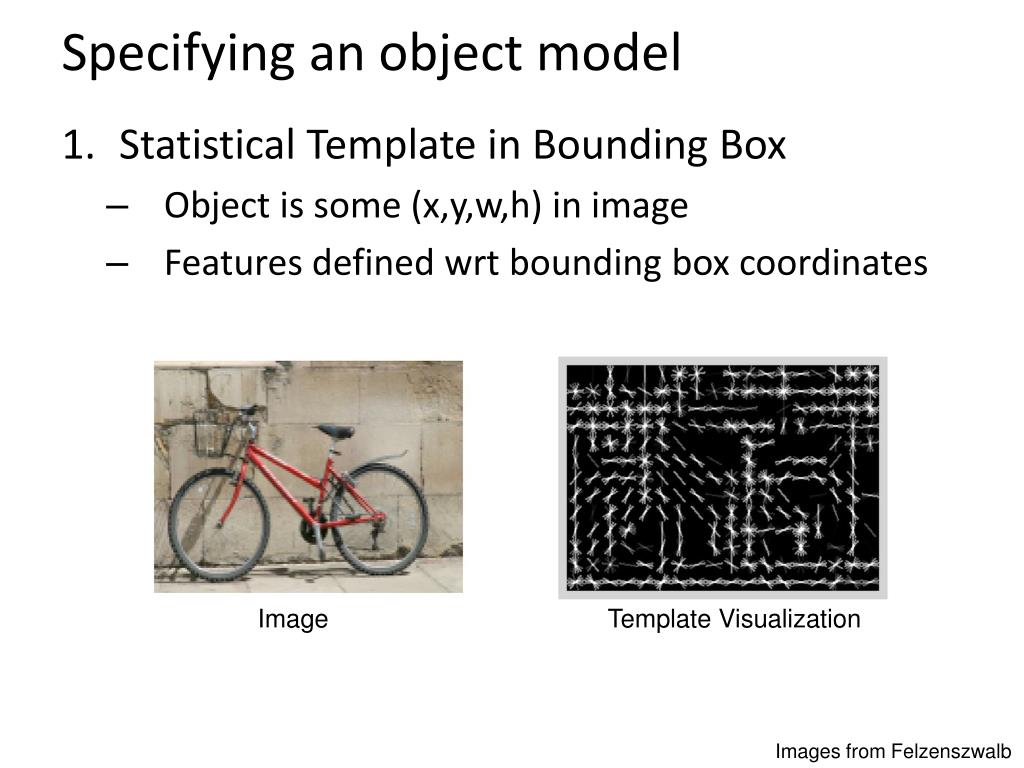 Specifying an object model

1. Statistical Template in Bounding Box
– Object is some (x,y,w,h) in image
– Features defined wrt bounding box coordinates

Image

Template Visualization

Images from Felzenszwalb